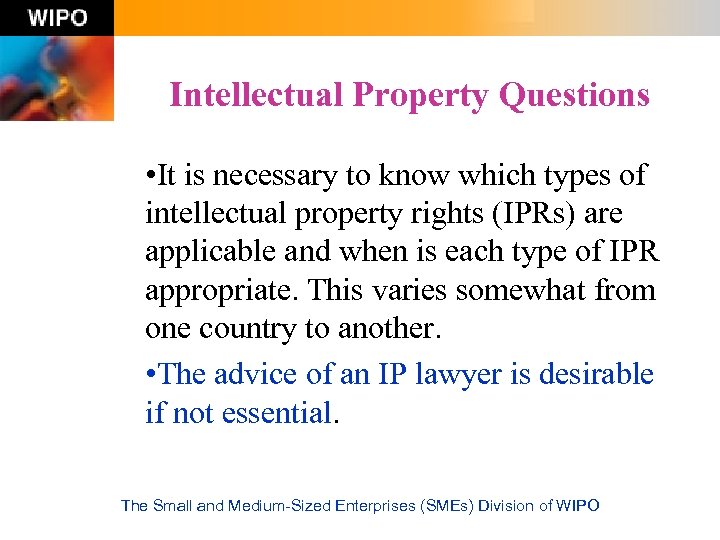 WIPO

Intellectual Property Questions

•It is necessary to know which types of intellectual property rights (IPRs) are applicable and when is each type of IPR appropriate. This varies somewhat from one country to another.

•The advice of an IP lawyer is desirable if not essential.

The Small and Medium-Sized Enterprises (SMEs) Division of WIPO